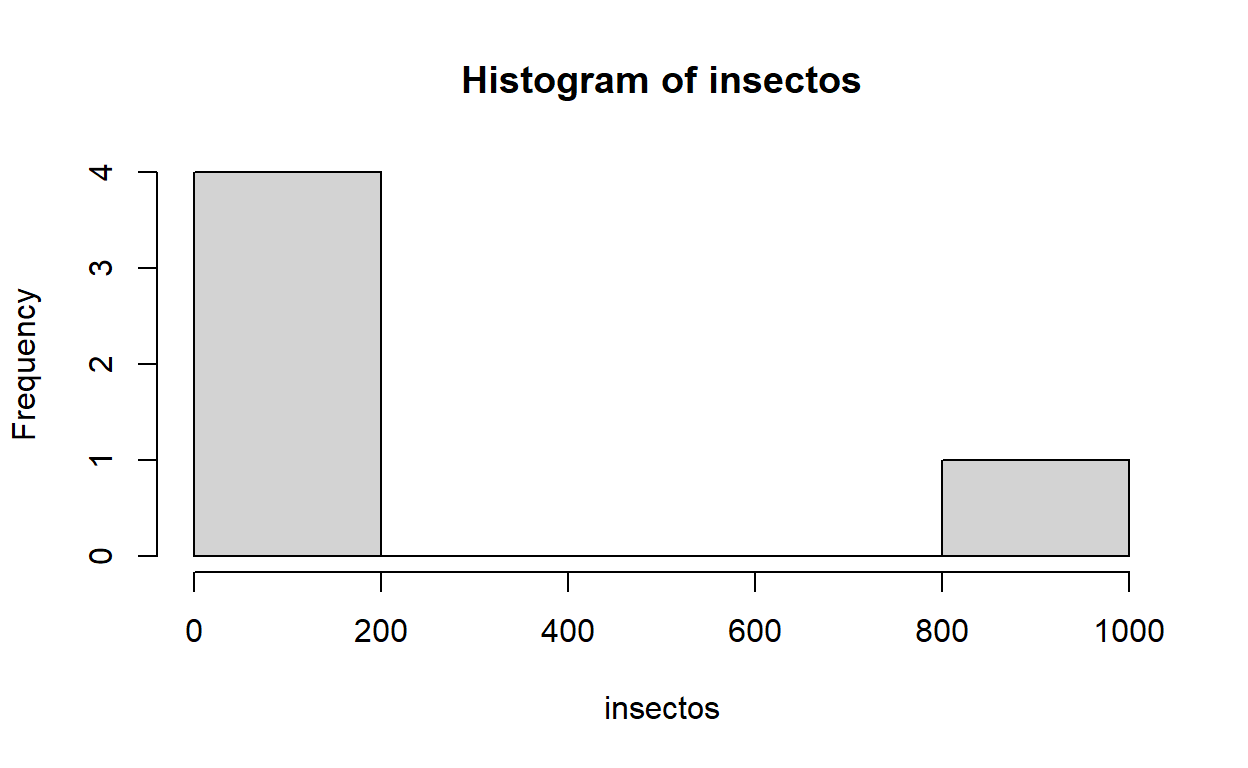 Histogram of insectos

Frequency

4
3
2
1
0

0
200
400
600
800
1000

insectos